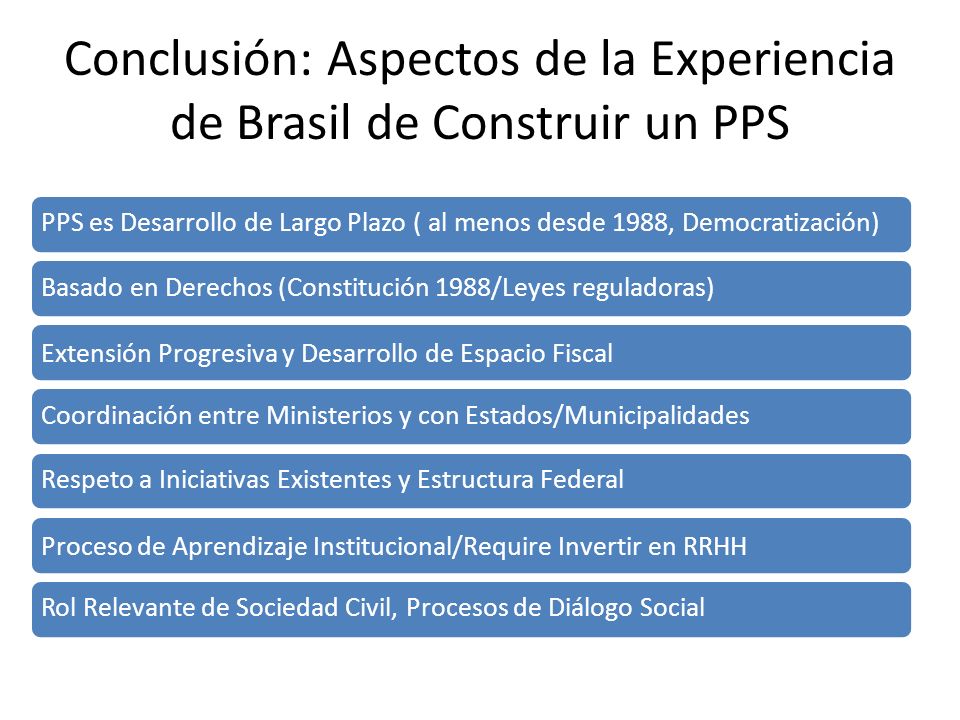 Conclusión: Aspectos de la Experiencia de Brasil de Construir un PPS

PPS es Desarrollo de Largo Plazo ( al menos desde 1988, Democratización)

Basado en Derechos (Constitución 1988/Leyes reguladoras)

Extensión Progresiva y Desarrollo de Espacio Fiscal

Coordinación entre Ministerios y con Estados/Municipalidades

Respeto a Iniciativas Existentes y Estructura Federal

Proceso de Aprendizaje Institucional/Require Invertir en RRHH

Rol Relevante de Sociedad Civil, Procesos de Diálogo Social